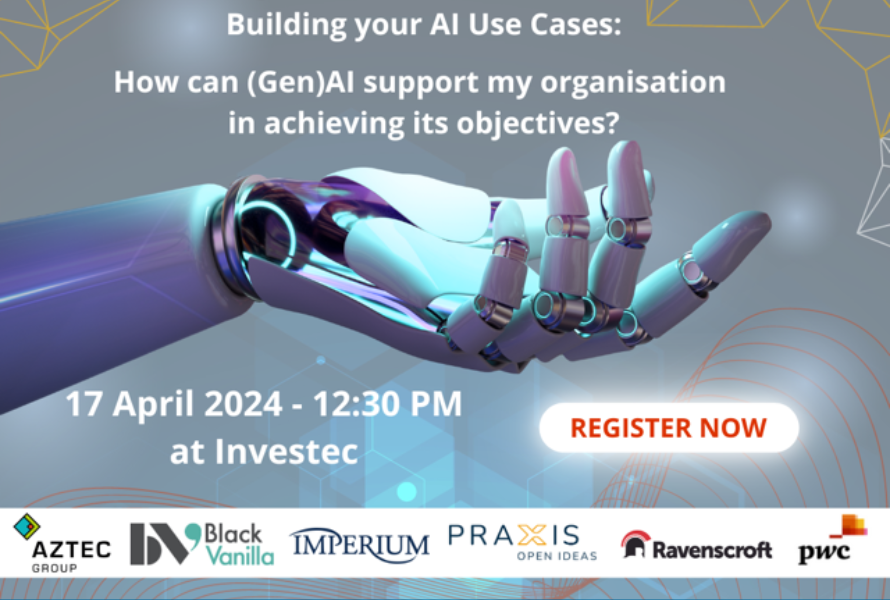 Building your AI Use Cases:

How can (Gen)AI support my organisation in achieving its objectives?

17 April 2024 - 12:30 PM
at Investec

REGISTER NOW

AZTEC GROUP

Black Vanilla

IMPERIUM

PRAXIS OPEN IDEAS

Ravenscroft

pwc